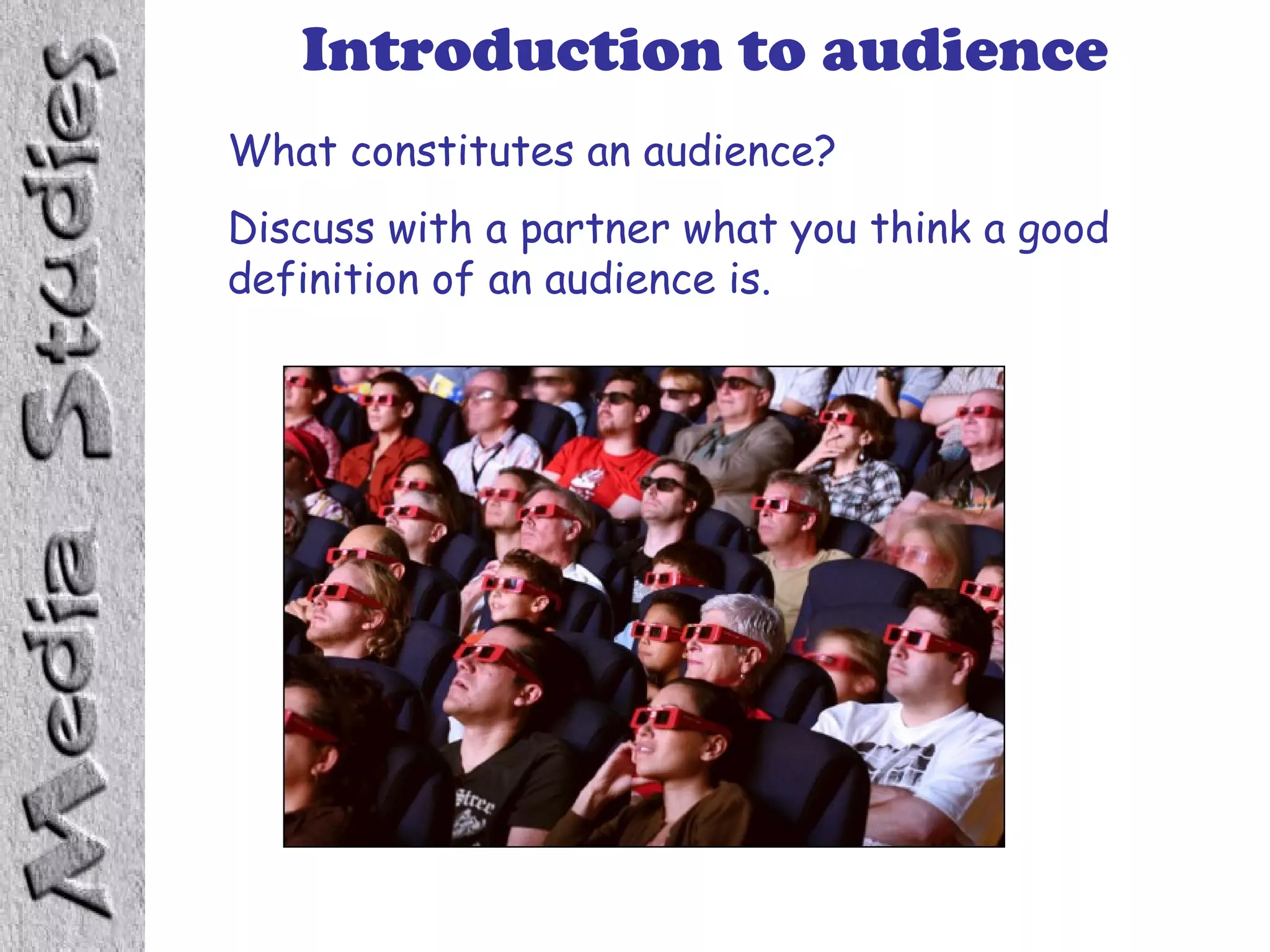 Media Studies

Introduction to audience

What constitutes an audience?

Discuss with a partner what you think a good definition of an audience is.